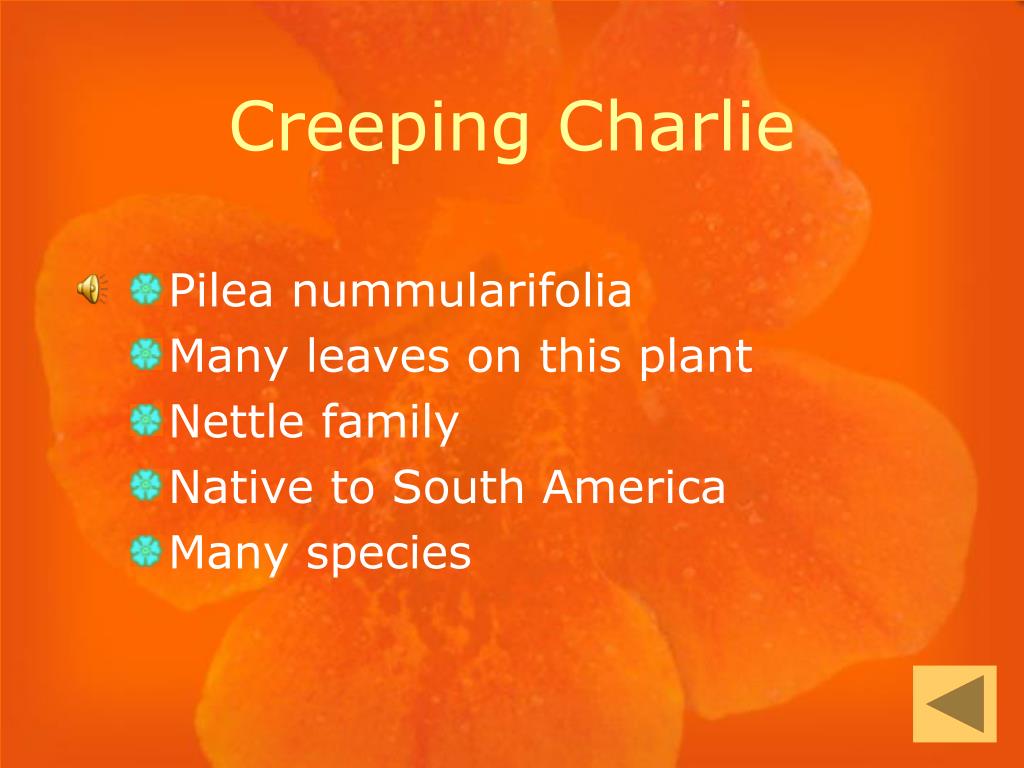 Creeping Charlie

Pilea nummularifolia
Many leaves on this plant
Nettle family
Native to South America
Many species